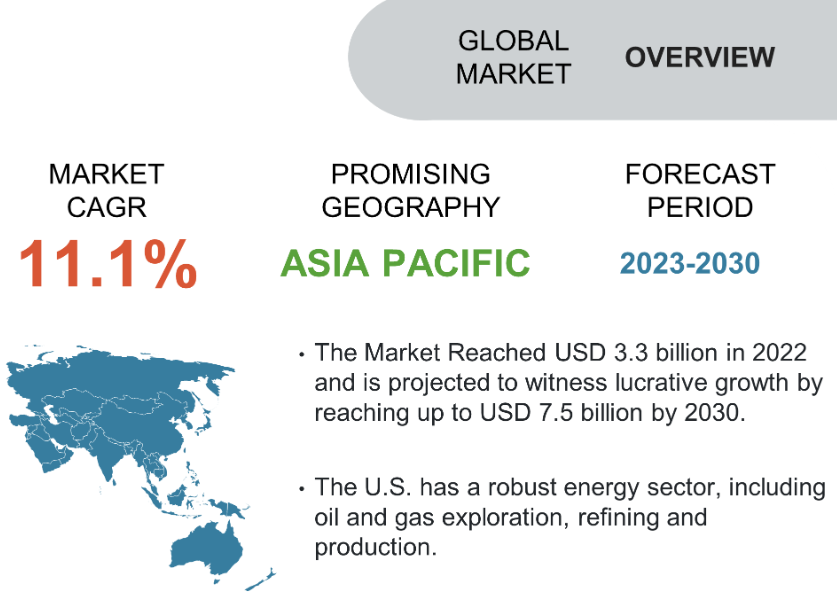 GLOBAL MARKET OVERVIEW

MARKET CAGR
11.1%

PROMISING GEOGRAPHY
ASIA PACIFIC

FORECAST PERIOD
2023-2030

• The Market Reached USD 3.3 billion in 2022 and is projected to witness lucrative growth by reaching up to USD 7.5 billion by 2030.

• The U.S. has a robust energy sector, including oil and gas exploration, refining and production.